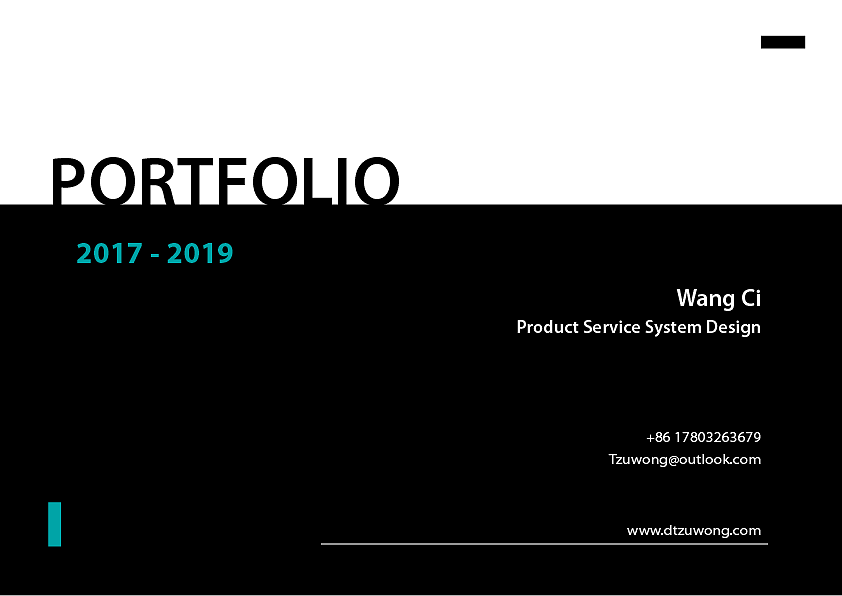 PORTFOLIO

2017 - 2019

Wang Ci

Product Service System Design

+86 17803263679

Tzuwong@outlook.com

www.dtzuwong.com